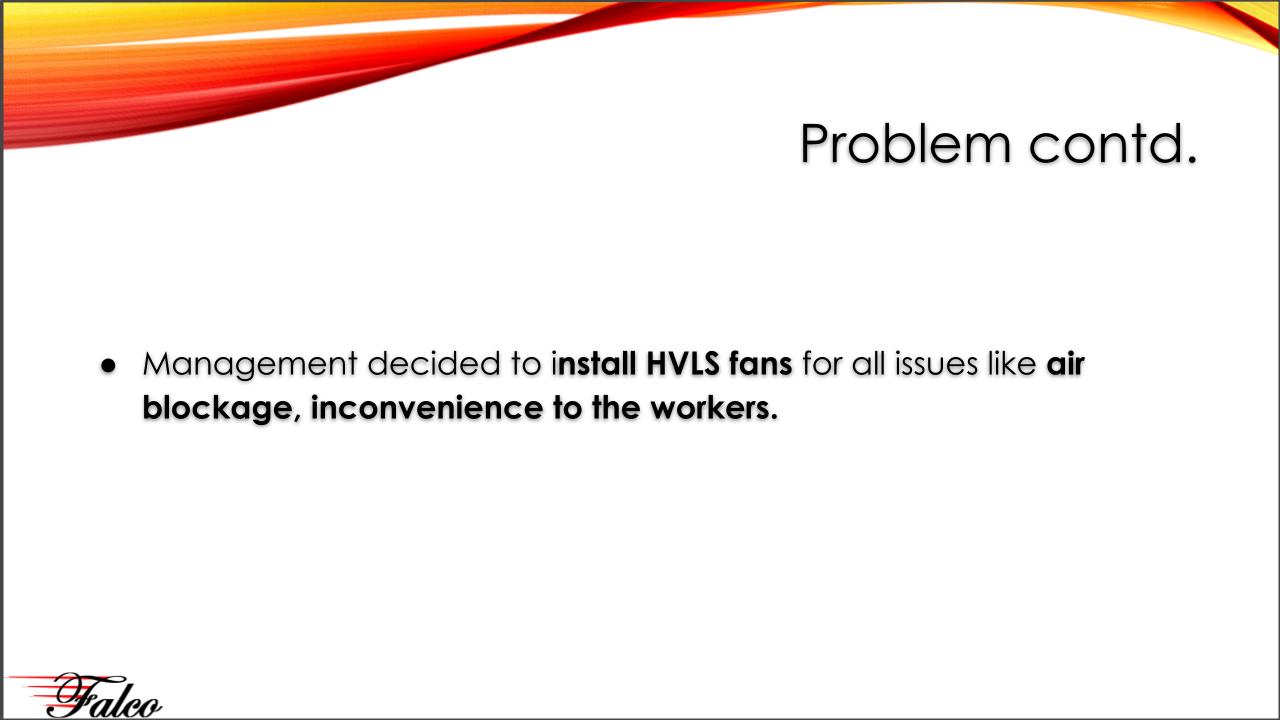 Problem contd.

● Management decided to install HVLS fans for all issues like air blockage, inconvenience to the workers.

Falco